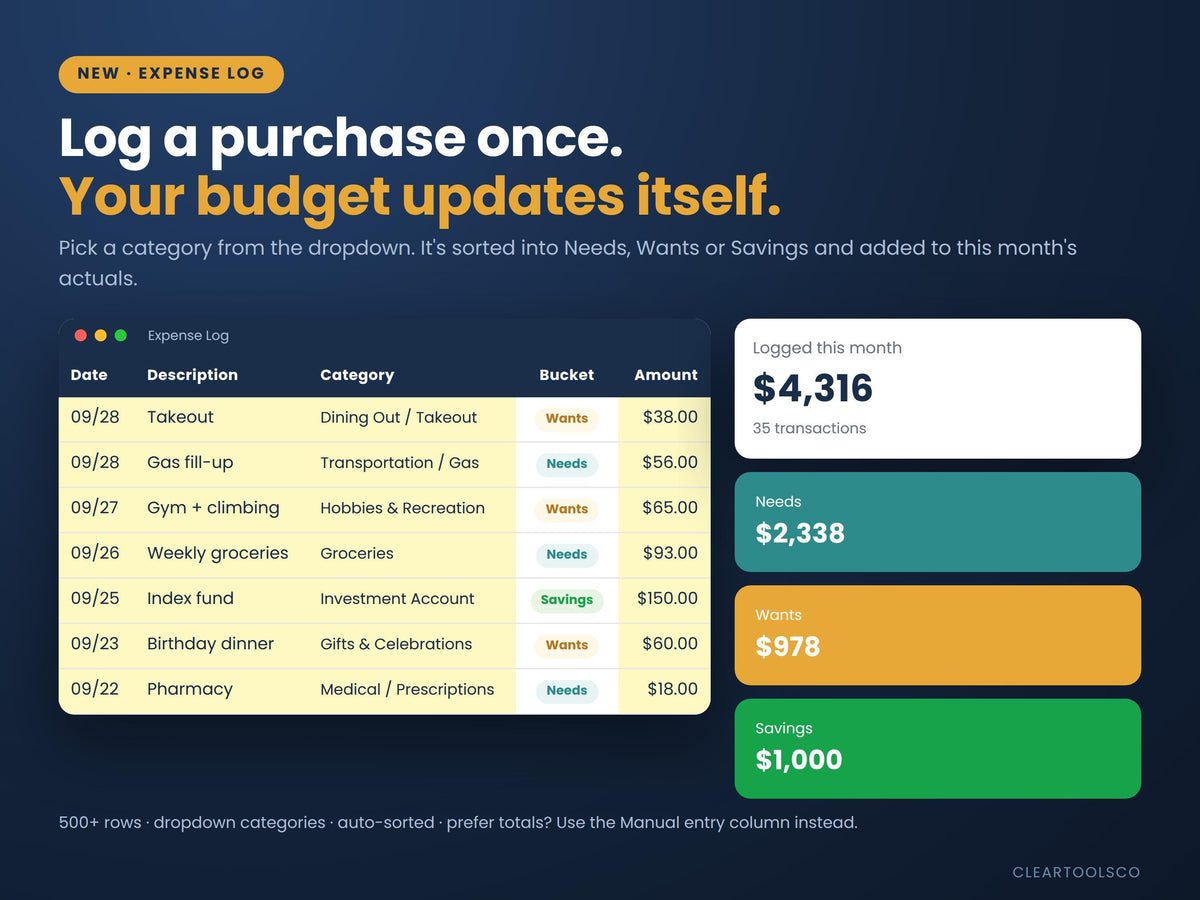 NEW · EXPENSE LOG

Log a purchase once.
Your budget updates itself.

Pick a category from the dropdown. It's sorted into Needs, Wants or Savings and added to this month's actuals.

Expense Log

| Date | Description | Category | Bucket | Amount |
|---|---|---|---|---|
| 09/28 | Takeout | Dining Out / Takeout | Wants | $38.00 |
| 09/28 | Gas fill-up | Transportation / Gas | Needs | $56.00 |
| 09/27 | Gym + climbing | Hobbies & Recreation | Wants | $65.00 |
| 09/26 | Weekly groceries | Groceries | Needs | $93.00 |
| 09/25 | Index fund | Investment Account | Savings | $150.00 |
| 09/23 | Birthday dinner | Gifts & Celebrations | Wants | $60.00 |
| 09/22 | Pharmacy | Medical / Prescriptions | Needs | $18.00 |

Logged this month
$4,316
35 transactions

Needs
$2,338

Wants
$978

Savings
$1,000

500+ rows · dropdown categories · auto-sorted · prefer totals? Use the Manual entry column instead.

CLEARTOOLSCO